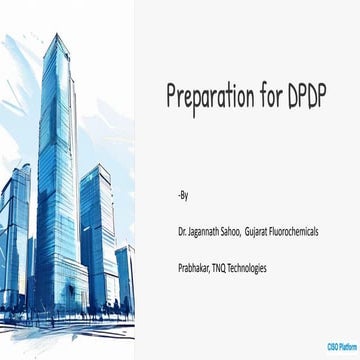 Preparation for DPDP

-By

Dr. Jagannath Sahoo, Gujarat Fluorochemicals

Prabhakar, TNQ Technologies

CISO Platform